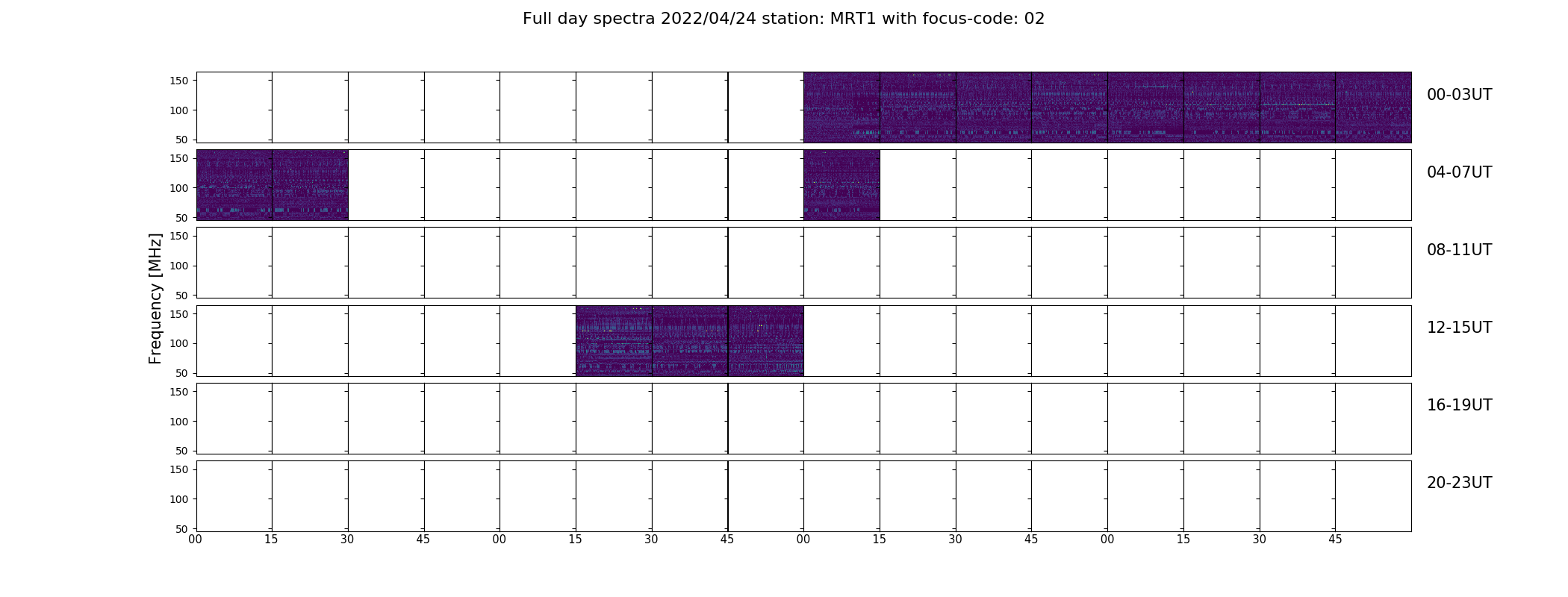 Full day spectra 2022/04/24 station: MRT1 with focus-code: 02

Frequency [MHz]

150
100
50
00-03UT

150
100
50
04-07UT

150
100
50
08-11UT

150
100
50
12-15UT

150
100
50
16-19UT

150
100
50
20-23UT

00 15 30 45 00 15 30 45 00 15 30 45 00 15 30 45